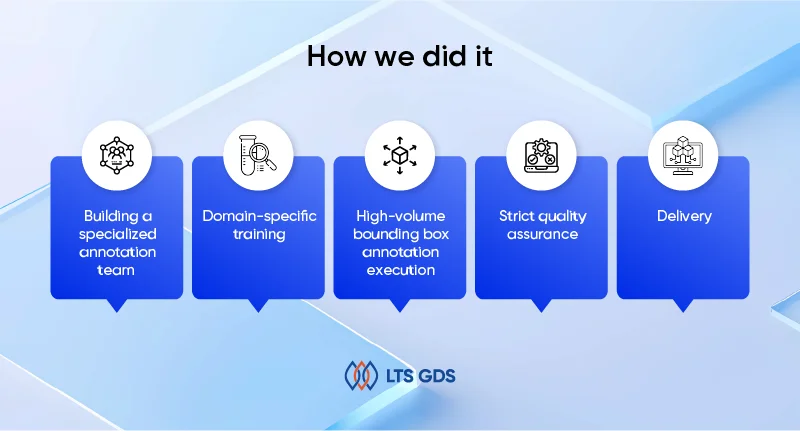 How we did it

Building a specialized annotation team

Domain-specific training

High-volume bounding box annotation execution

Strict quality assurance

Delivery

LTS GDS